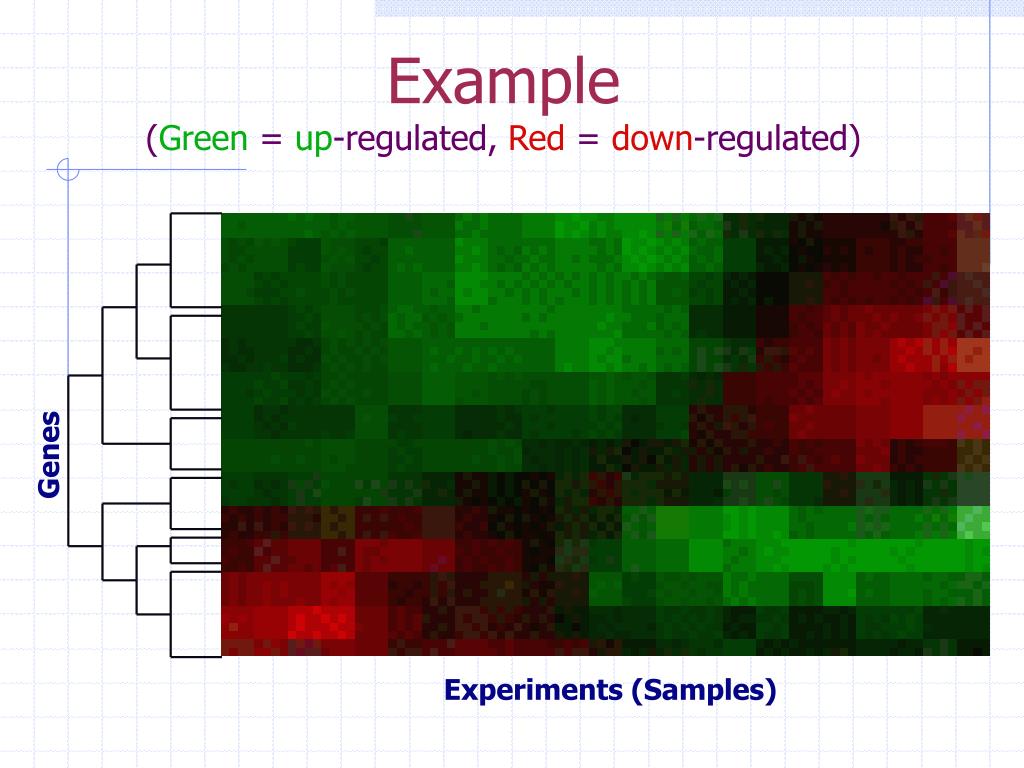 Example
(Green = up-regulated, Red = down-regulated)

Genes

Experiments (Samples)